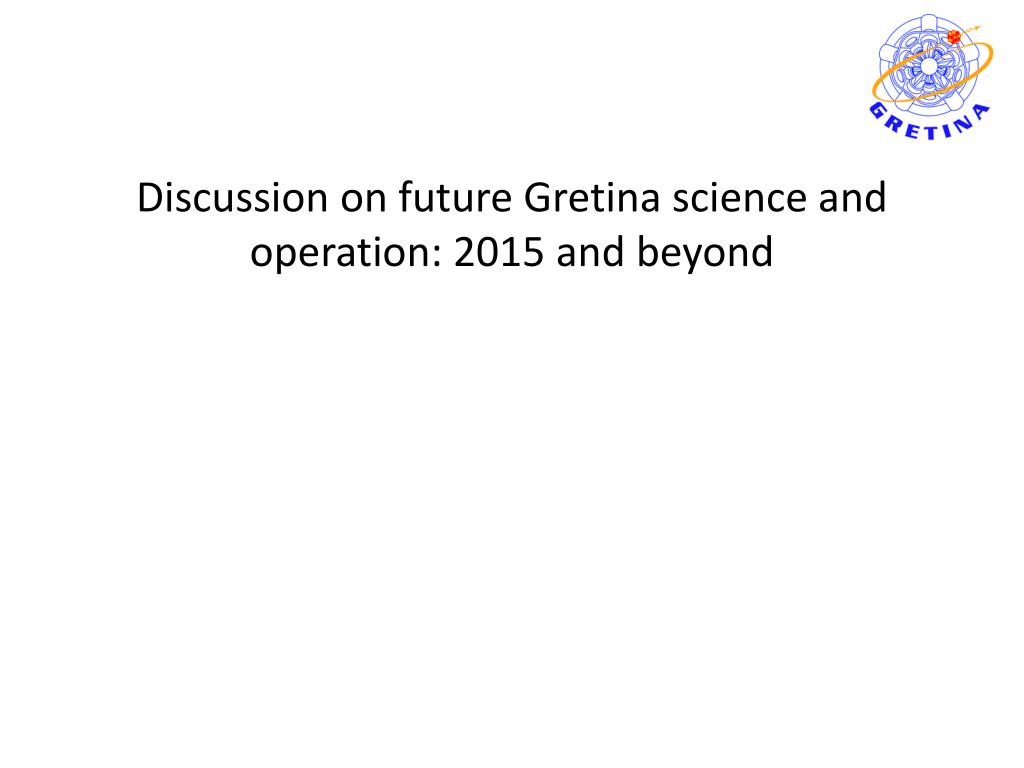 GRETINA

Discussion on future Gretina science and operation: 2015 and beyond